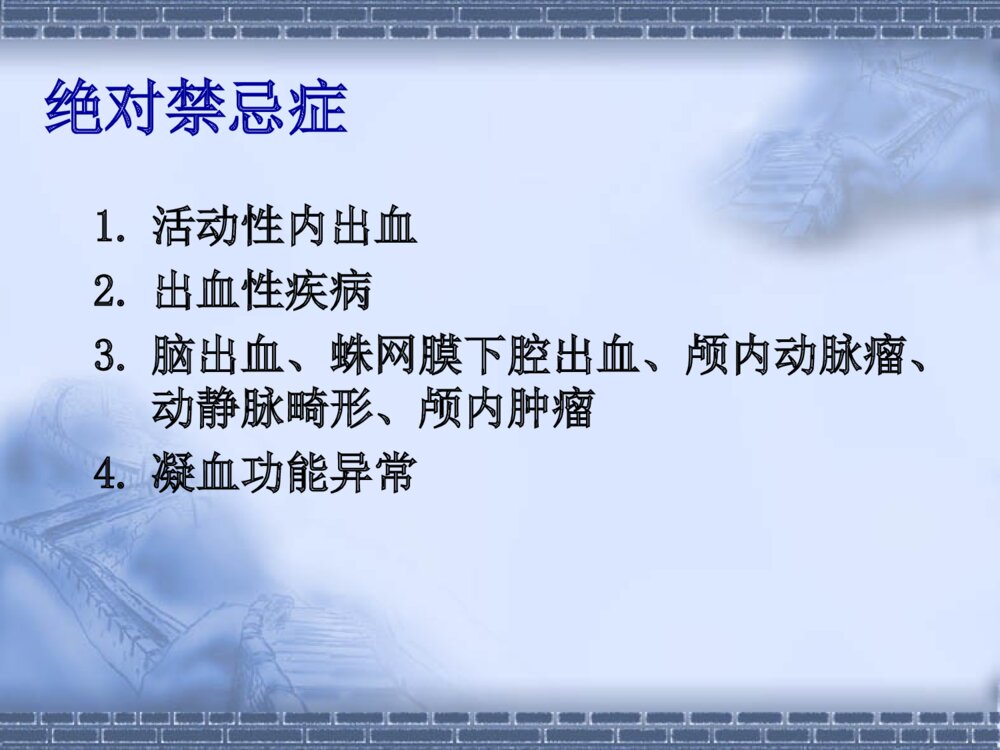 绝对禁忌症

1. 活动性内出血
2. 出血性疾病
3. 脑出血、蛛网膜下腔出血、颅内动脉瘤、动静脉畸形、颅内肿瘤
4. 凝血功能异常